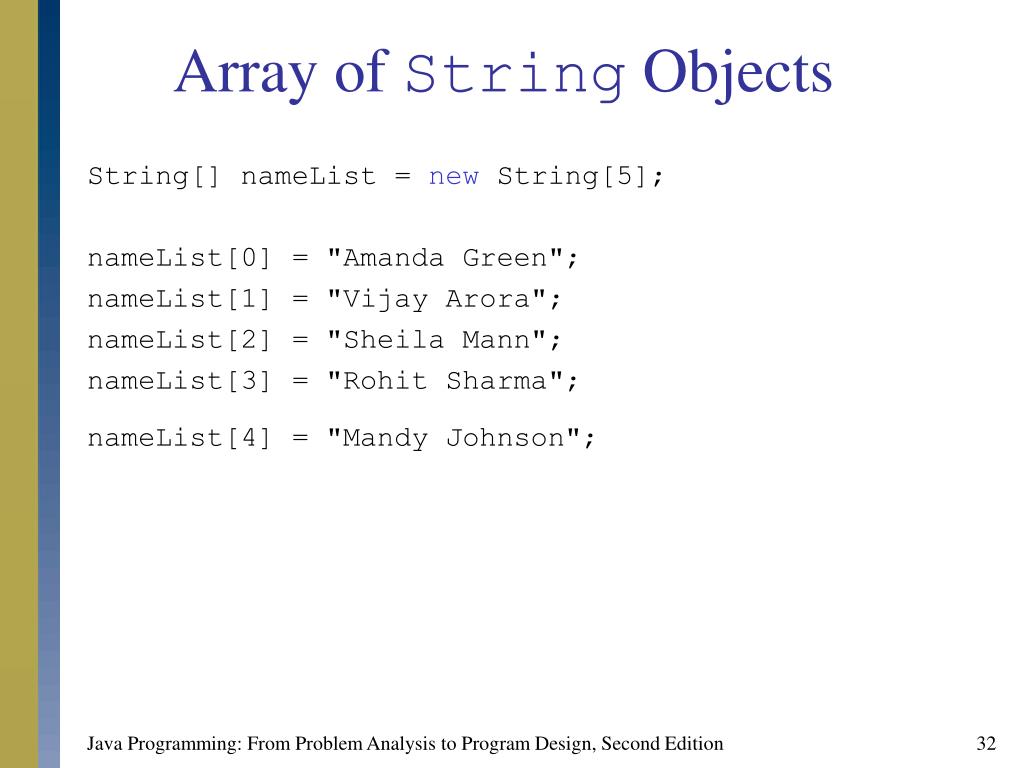 Array of String Objects

String[] nameList = new String[5];

nameList[0] = "Amanda Green";
nameList[1] = "Vijay Arora";
nameList[2] = "Sheila Mann";
nameList[3] = "Rohit Sharma";

nameList[4] = "Mandy Johnson";

Java Programming: From Problem Analysis to Program Design, Second Edition

32